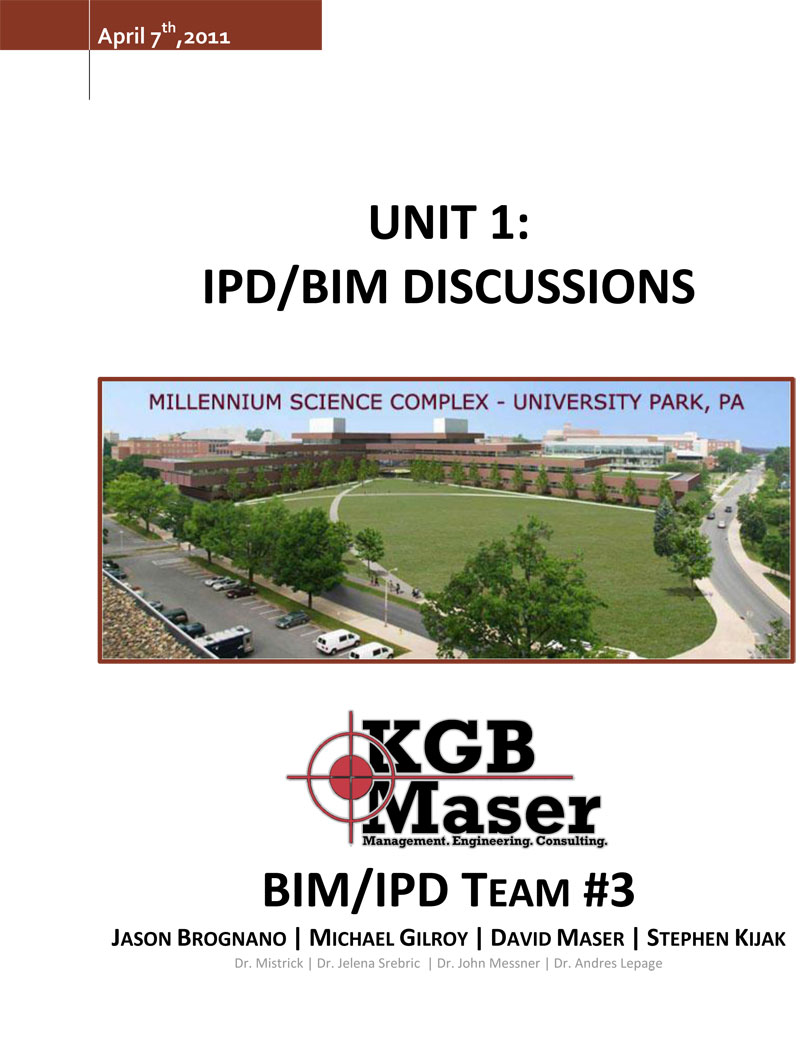 April 7$^{th}$,2011

UNIT 1:
IPD/BIM DISCUSSIONS

MILLENNIUM SCIENCE COMPLEX - UNIVERSITY PARK, PA

KGB
Maser
Management. Engineering. Consulting.

BIM/IPD TEAM #3

JASON BROGNANO | MICHAEL GILROY | DAVID MASER | STEPHEN KIJAK

Dr. Mistrick | Dr. Jelena Srebric | Dr. John Messner | Dr. Andres Lepage